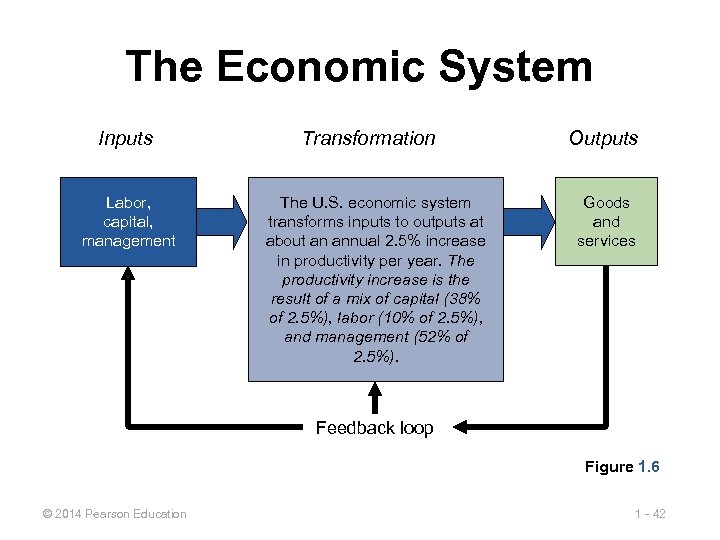 The Economic System

Inputs

Transformation

Outputs

Labor, capital, management

The U.S. economic system transforms inputs to outputs at about an annual 2.5% increase in productivity per year. The productivity increase is the result of a mix of capital (38% of 2.5%), labor (10% of 2.5%), and management (52% of 2.5%).

Goods and services

Feedback loop

Figure 1.6

© 2014 Pearson Education

1 - 42